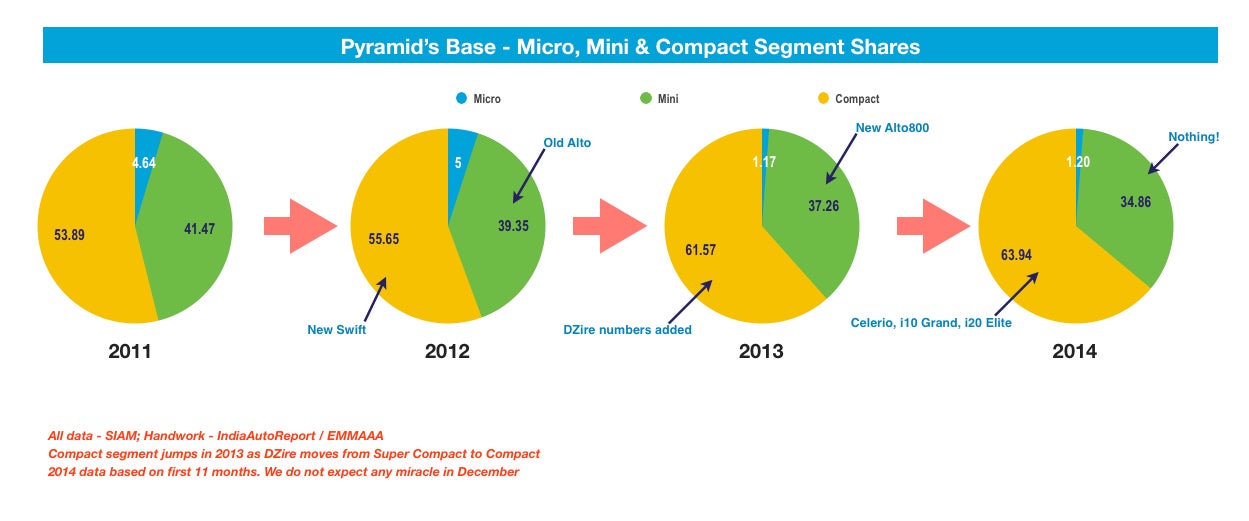 Pyramid's Base - Micro, Mini & Compact Segment Shares

Micro
Mini
Compact

4.64
41.47
53.89
2011

Old Alto
5
39.35
55.65
New Swift
2012

New Alto800
1.17
37.26
61.57
DZire numbers added
2013

Nothing!
1.20
34.86
63.94
Celerio, i10 Grand, i20 Elite
2014

All data - SIAM; Handwork - IndiaAutoReport / EMMAAA
Compact segment jumps in 2013 as DZire moves from Super Compact to Compact
2014 data based on first 11 months. We do not expect any miracle in December